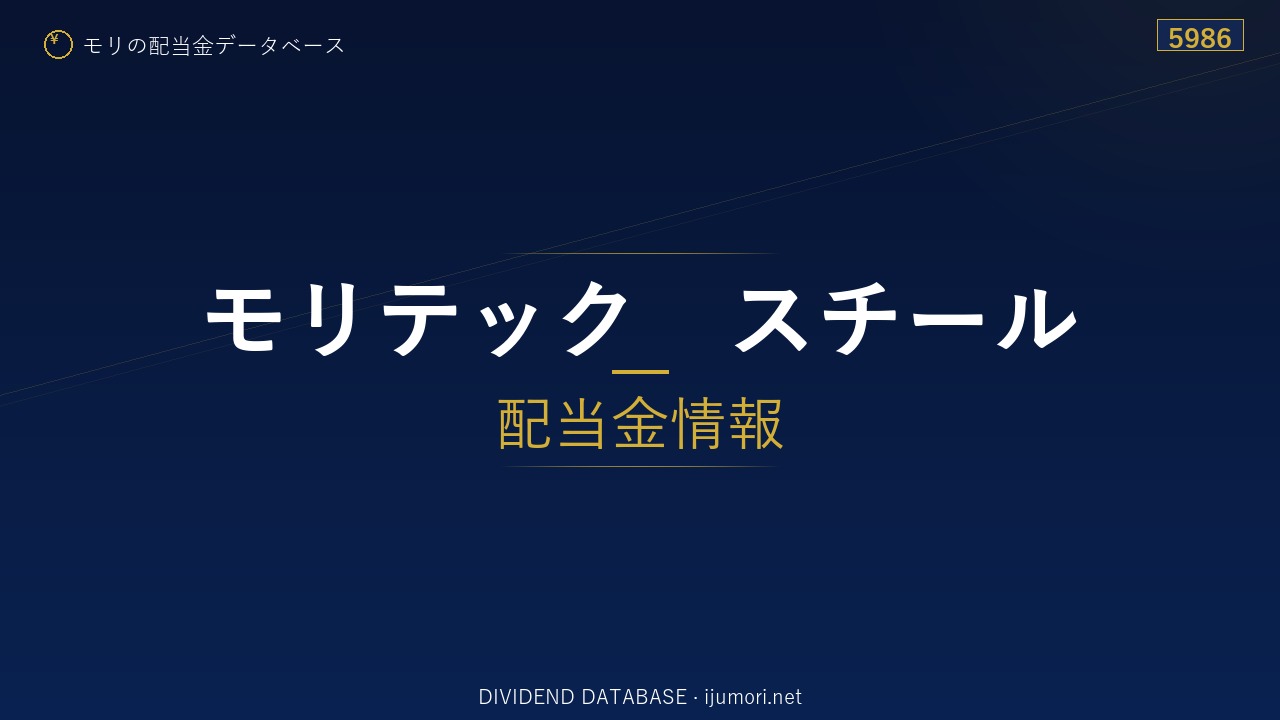 ¥ モリの配当金データベース

5986

モリテック スチール

配当金情報

DIVIDEND DATABASE · ijumori.net